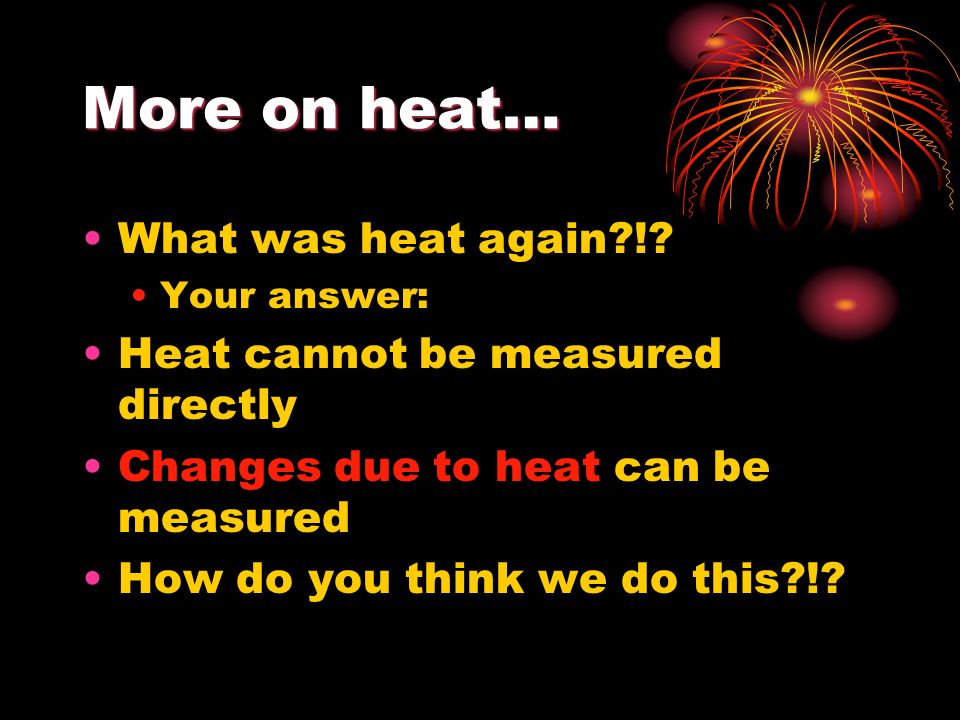 More on heat…

• What was heat again?!?
  • Your answer:
• Heat cannot be measured directly
• Changes due to heat can be measured
• How do you think we do this?!?